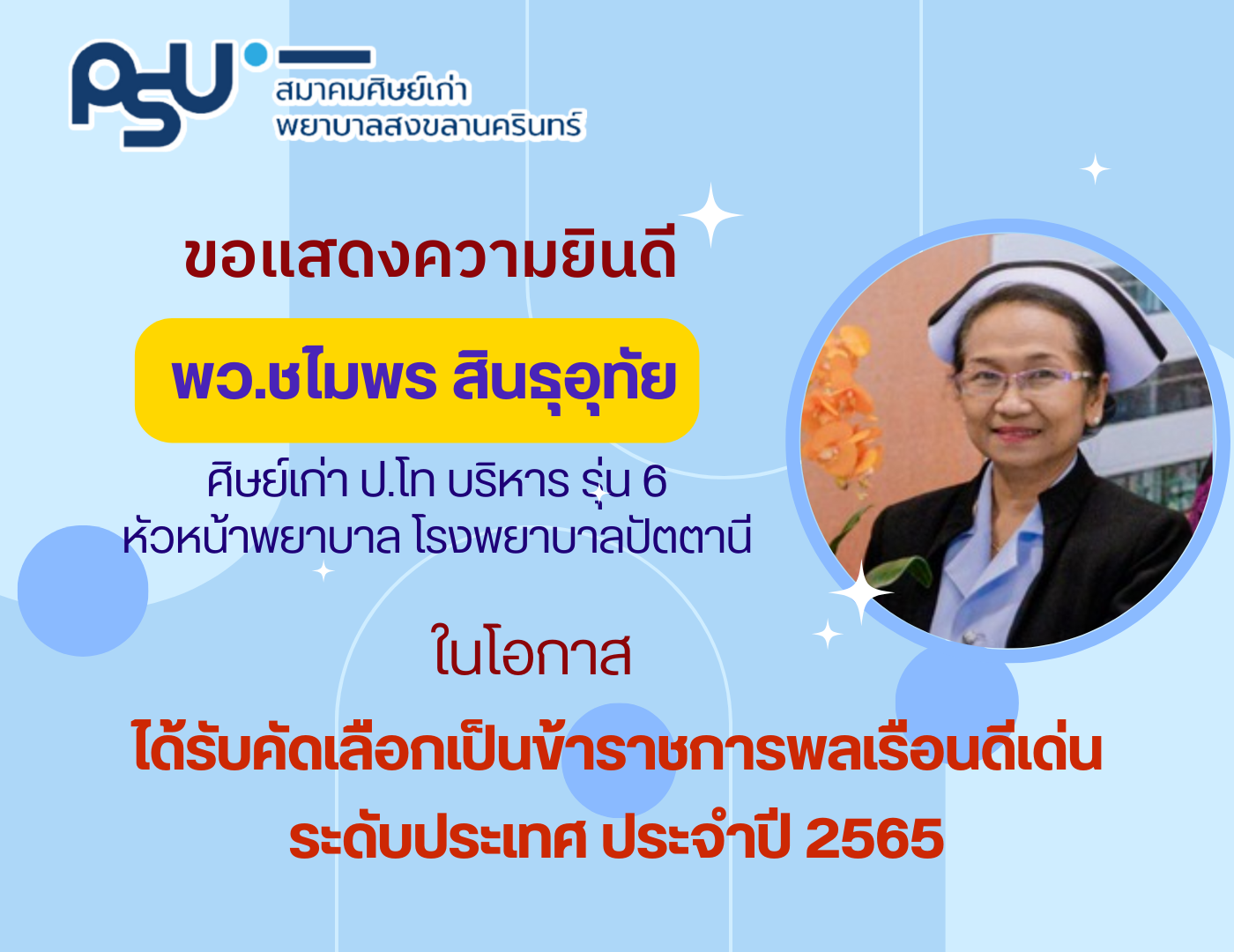 PSU

สมาคมศิษย์เก่า
พยาบาลสงขลานครินทร์

ขอแสดงความยินดี

พว.ชไมพร สินธุอุทัย

ศิษย์เก่า ป.โท บริหาร รุ่น 6
หัวหน้าพยาบาล โรงพยาบาลปัตตานี

ในโอกาส

ได้รับคัดเลือกเป็นข้าราชการพลเรือนดีเด่น
ระดับประเทศ ประจำปี 2565